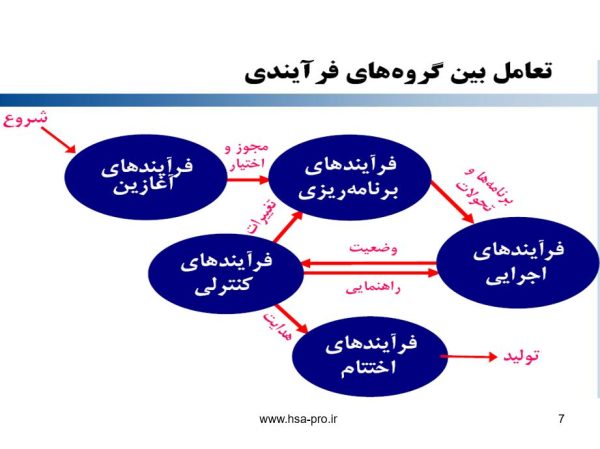 تعامل بین گروه‌های فرآیندی

شروع

فرآیندهای
آغازین

مجوز و
اختیار

فرآیندهای
برنامه‌ریزی

برنامه‌ها و
تحولات

تغییرات

فرآیندهای
کنترلی

وضعیت

راهنمایی

فرآیندهای
اجرایی

هدایت

فرآیندهای
اختتام

تولید

www.hsa-pro.ir

7